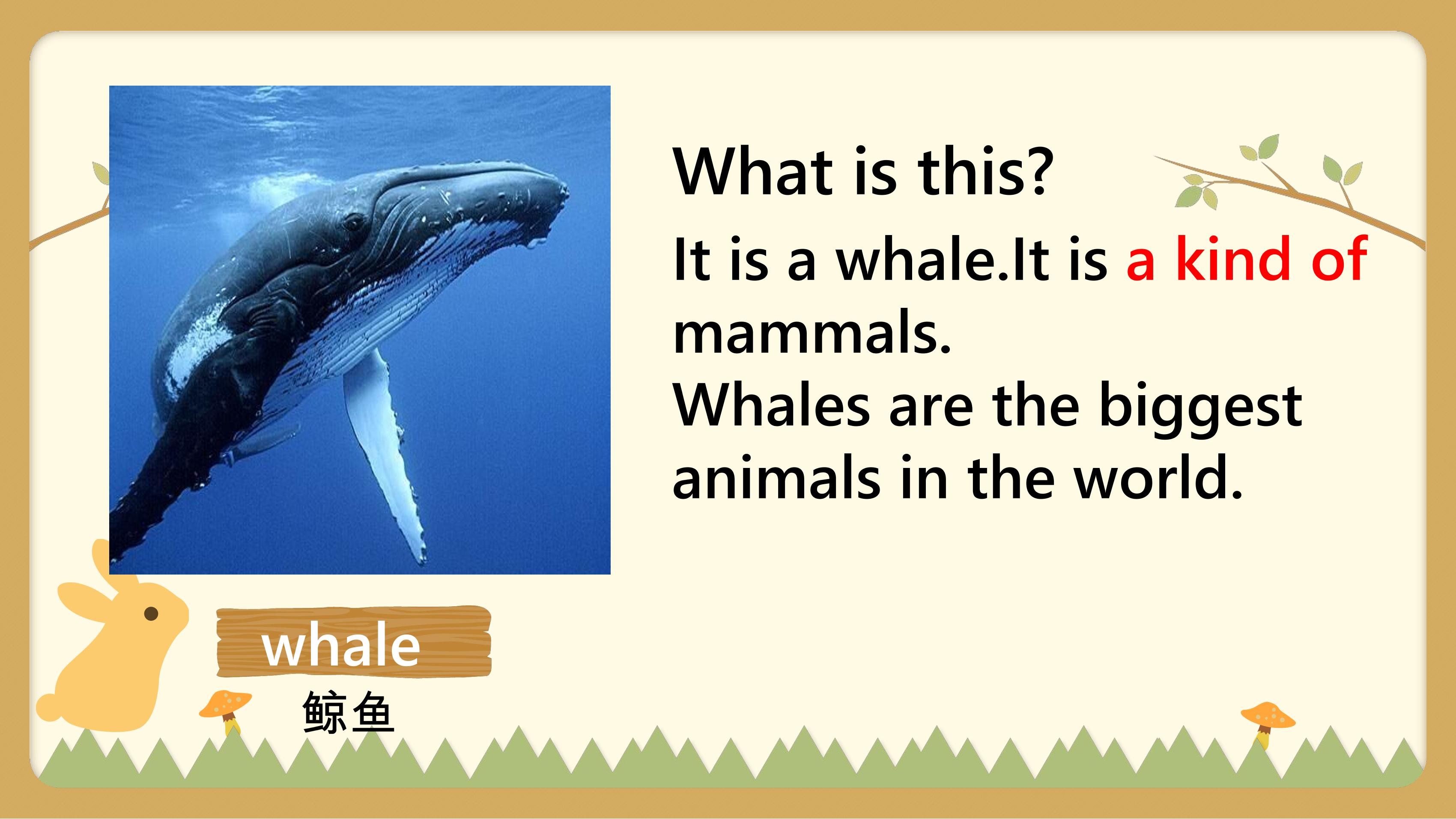 What is this?

It is a whale.It is a kind of mammals.
Whales are the biggest animals in the world.

whale
鲸鱼